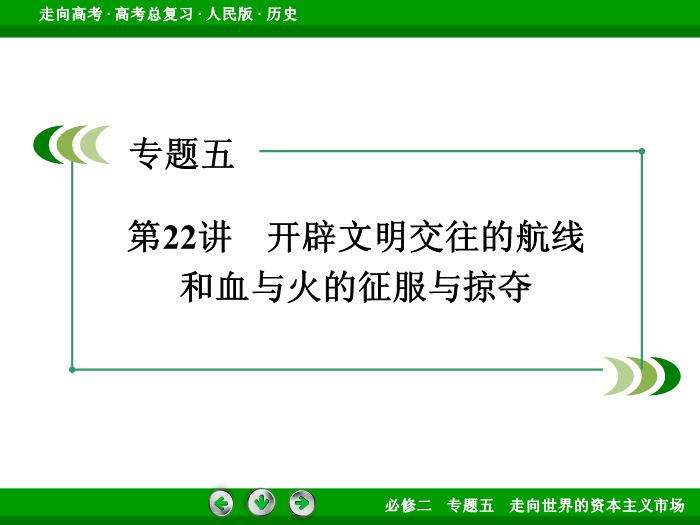 走向高考 · 高考总复习 · 人民版 · 历史

专题五

第22讲　开辟文明交往的航线和血与火的征服与掠夺

必修二　专题五　走向世界的资本主义市场